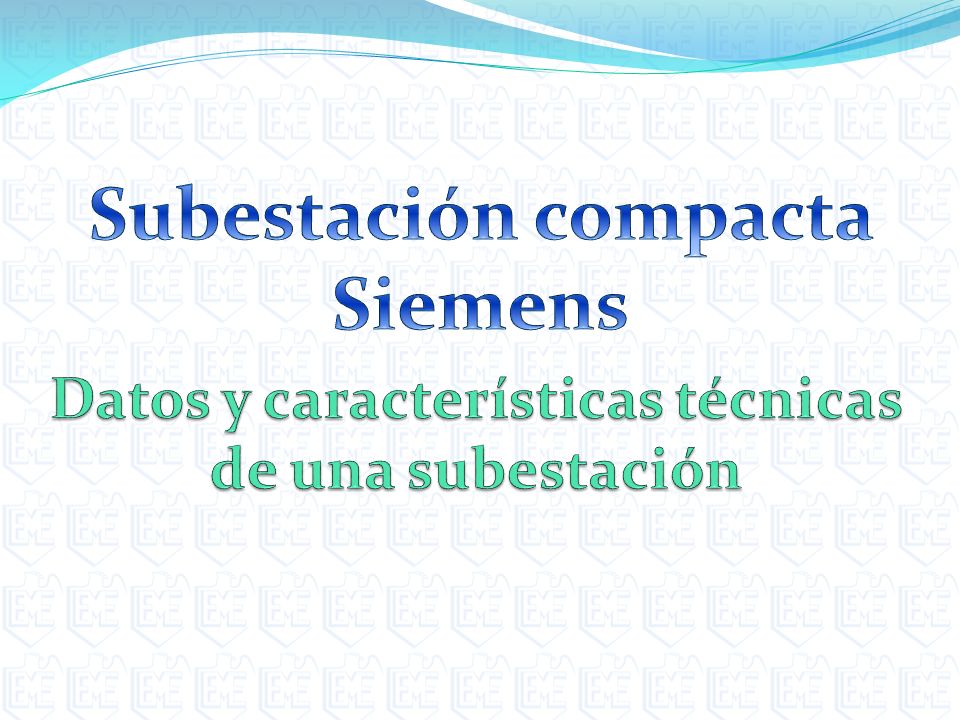 Subestación compacta Siemens

Datos y características técnicas de una subestación